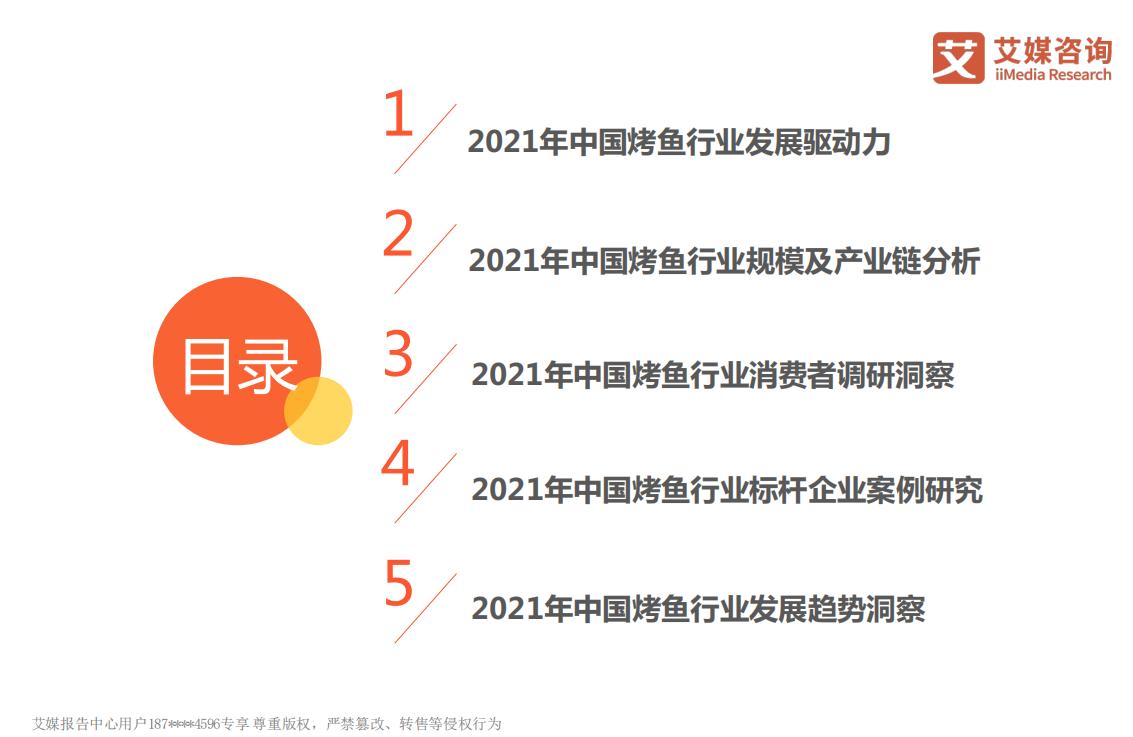 艾 艾媒咨询 iiMedia Research

目录

1 2021年中国烤鱼行业发展驱动力

2 2021年中国烤鱼行业规模及产业链分析

3 2021年中国烤鱼行业消费者调研洞察

4 2021年中国烤鱼行业标杆企业案例研究

5 2021年中国烤鱼行业发展趋势洞察

艾媒报告中心用户187****4596专享 尊重版权，严禁篡改、转售等侵权行为